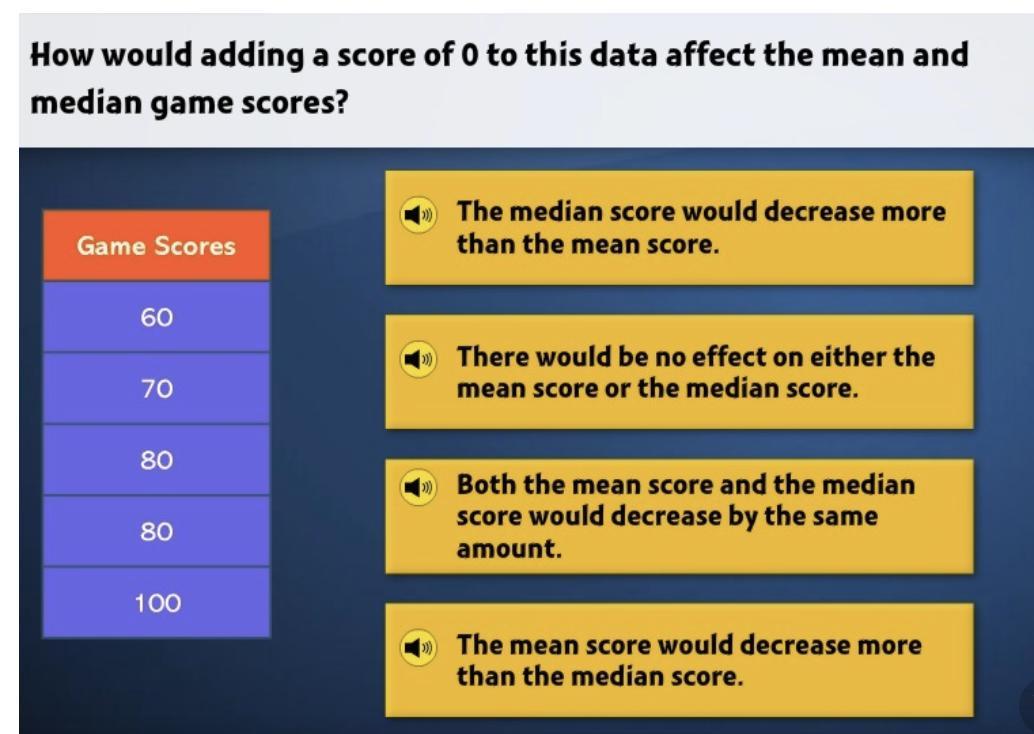 How would adding a score of 0 to this data affect the mean and median game scores?

| Game Scores |
|---|
| 60 |
| 70 |
| 80 |
| 80 |
| 100 |

The median score would decrease more than the mean score.

There would be no effect on either the mean score or the median score.

Both the mean score and the median score would decrease by the same amount.

The mean score would decrease more than the median score.